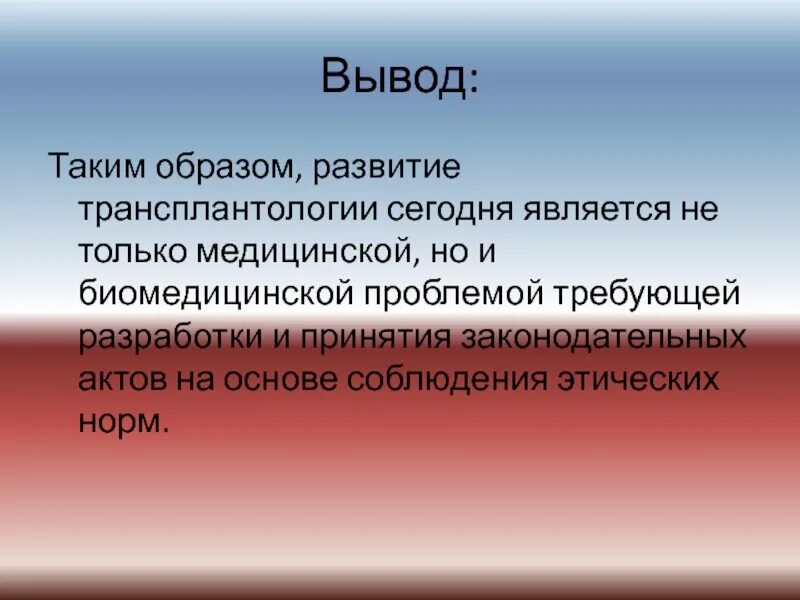 Вывод:

Таким образом, развитие трансплантологии сегодня является не только медицинской, но и биомедицинской проблемой требующей разработки и принятия законодательных актов на основе соблюдения этических норм.